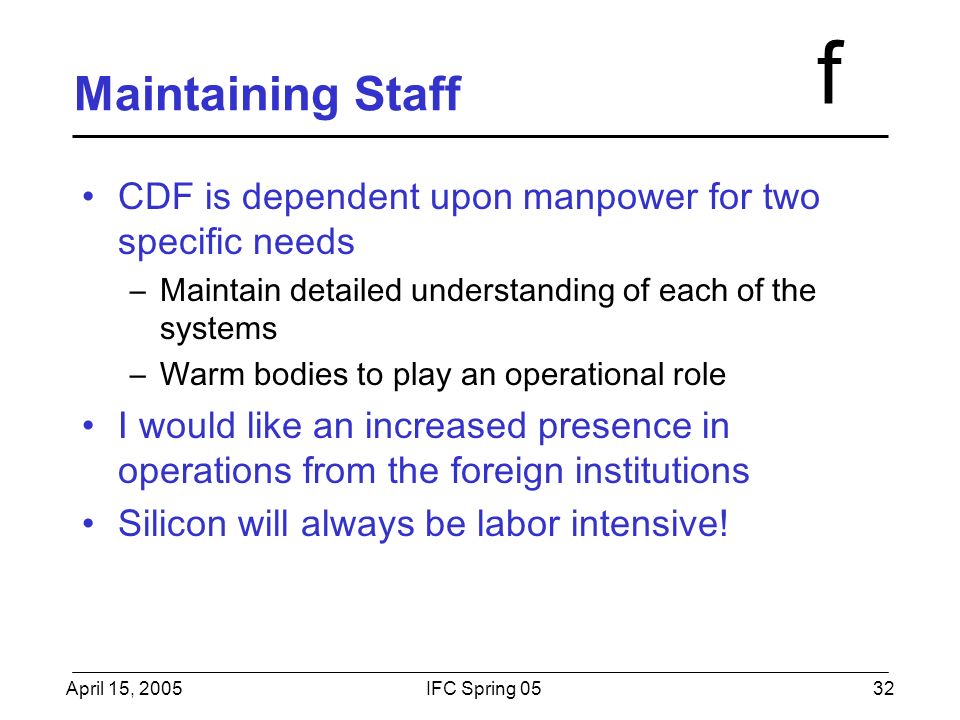 Maintaining Staff

f

• CDF is dependent upon manpower for two specific needs
 – Maintain detailed understanding of each of the systems
 – Warm bodies to play an operational role
• I would like an increased presence in operations from the foreign institutions
• Silicon will always be labor intensive!

April 15, 2005

IFC Spring 05

32